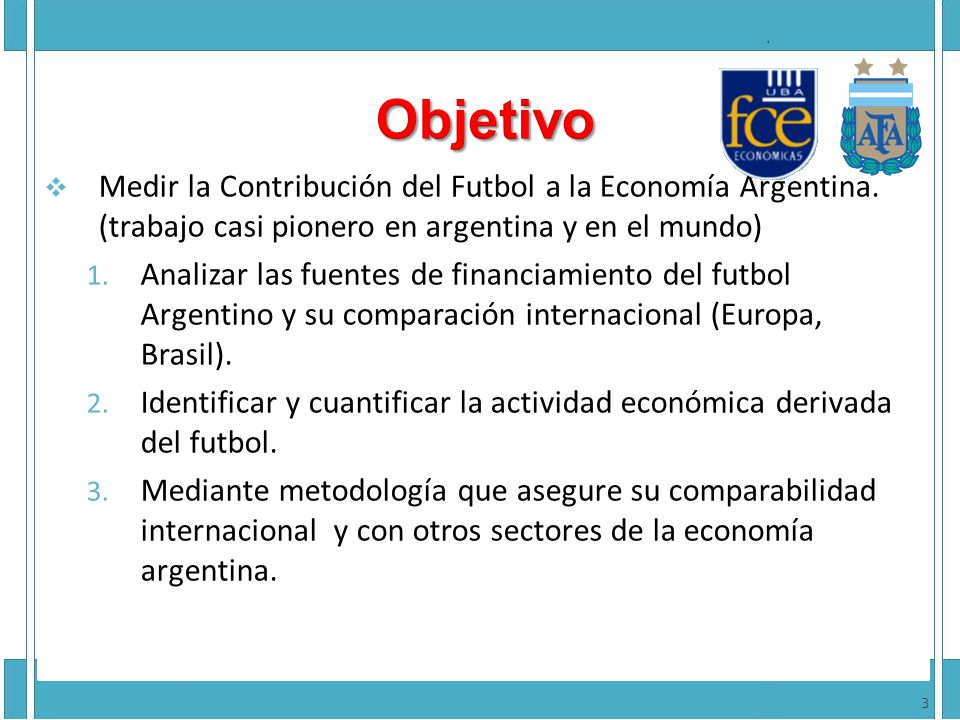 Objetivo

UBA fce ECONOMICAS

AFA

Medir la Contribución del Futbol a la Economía Argentina. (trabajo casi pionero en argentina y en el mundo)

1. Analizar las fuentes de financiamiento del futbol Argentino y su comparación internacional (Europa, Brasil).

2. Identificar y cuantificar la actividad económica derivada del futbol.

3. Mediante metodología que asegure su comparabilidad internacional y con otros sectores de la economía argentina.

3